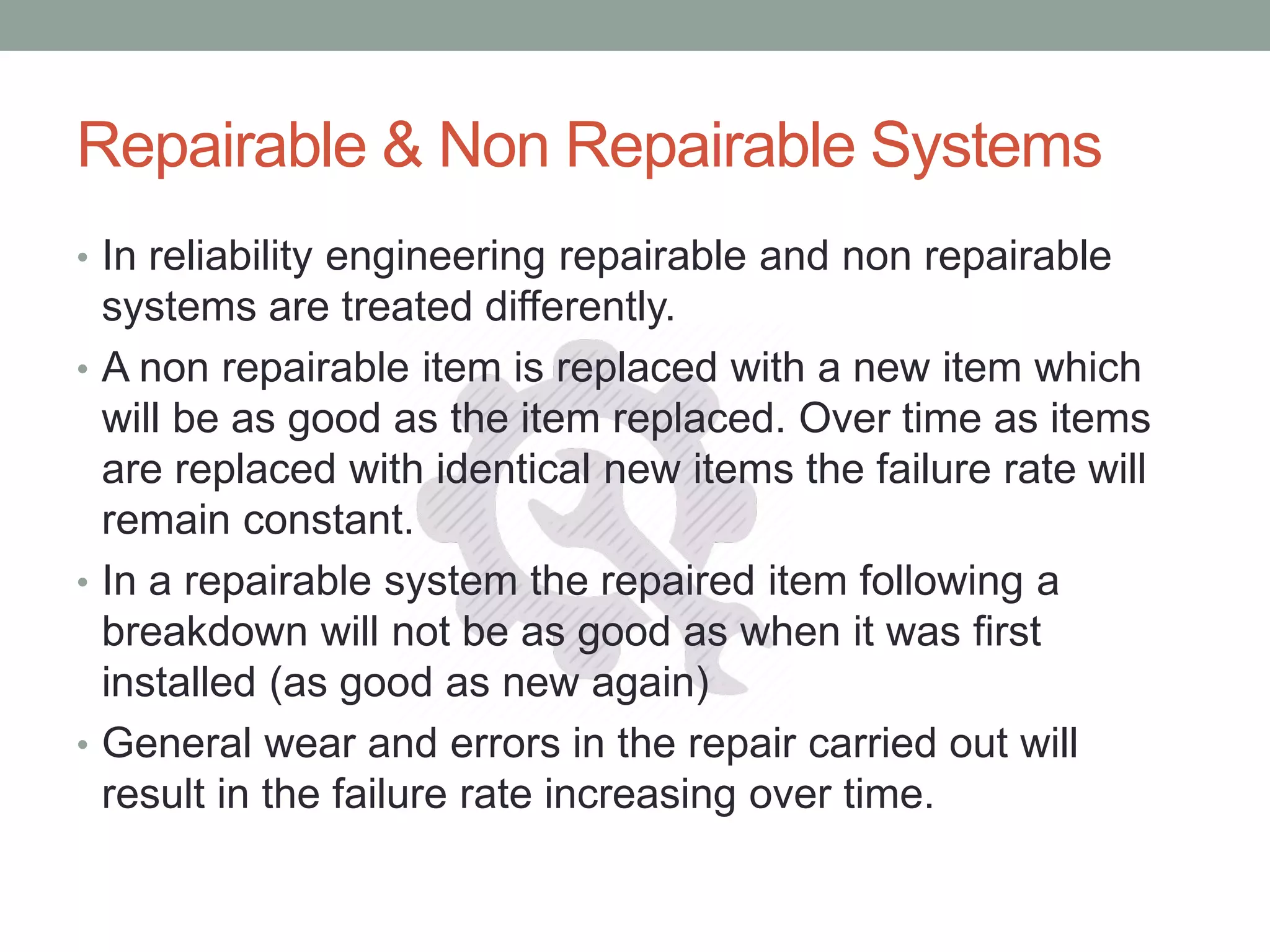 Repairable & Non Repairable Systems

• In reliability engineering repairable and non repairable systems are treated differently.

• A non repairable item is replaced with a new item which will be as good as the item replaced. Over time as items are replaced with identical new items the failure rate will remain constant.

• In a repairable system the repaired item following a breakdown will not be as good as when it was first installed (as good as new again)

• General wear and errors in the repair carried out will result in the failure rate increasing over time.